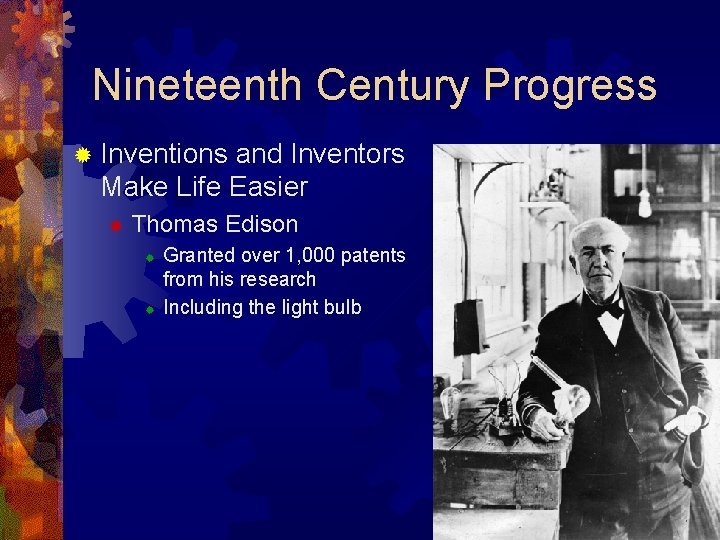 Nineteenth Century Progress

Inventions and Inventors Make Life Easier

Thomas Edison

Granted over 1,000 patents from his research

Including the light bulb